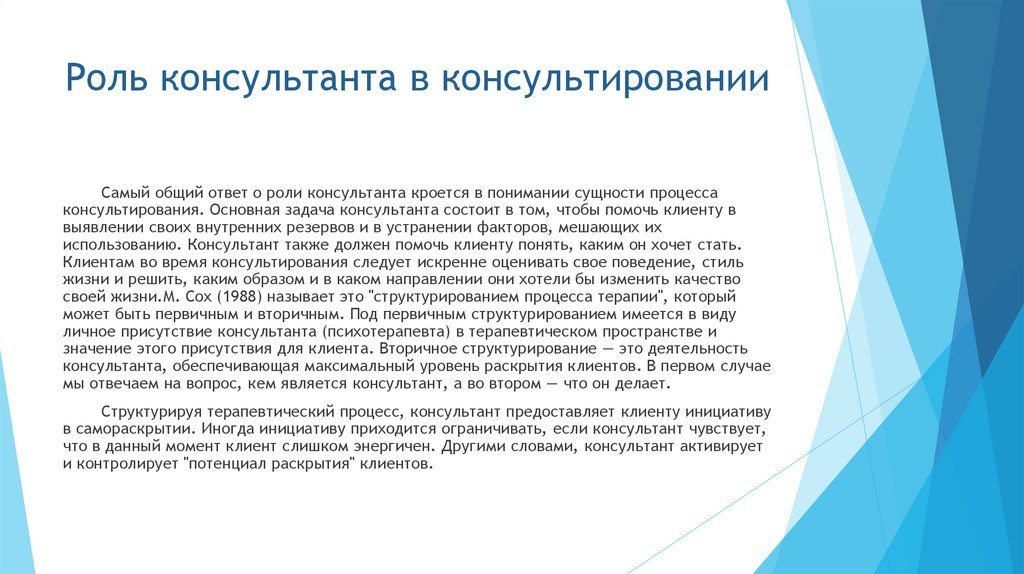 Роль консультанта в консультировании

Самый общий ответ о роли консультанта кроется в понимании сущности процесса консультирования. Основная задача консультанта состоит в том, чтобы помочь клиенту в выявлении своих внутренних резервов и в устранении факторов, мешающих их использованию. Консультант также должен помочь клиенту понять, каким он хочет стать. Клиентам во время консультирования следует искренне оценивать свое поведение, стиль жизни и решить, каким образом и в каком направлении они хотели бы изменить качество своей жизни.М. Сох (1988) называет это "структурированием процесса терапии", который может быть первичным и вторичным. Под первичным структурированием имеется в виду личное присутствие консультанта (психотерапевта) в терапевтическом пространстве и значение этого присутствия для клиента. Вторичное структурирование — это деятельность консультанта, обеспечивающая максимальный уровень раскрытия клиентов. В первом случае мы отвечаем на вопрос, кем является консультант, а во втором — что он делает.

Структурируя терапевтический процесс, консультант предоставляет клиенту инициативу в самораскрытии. Иногда инициативу приходится ограничивать, если консультант чувствует, что в данный момент клиент слишком энергичен. Другими словами, консультант активирует и контролирует "потенциал раскрытия" клиентов.